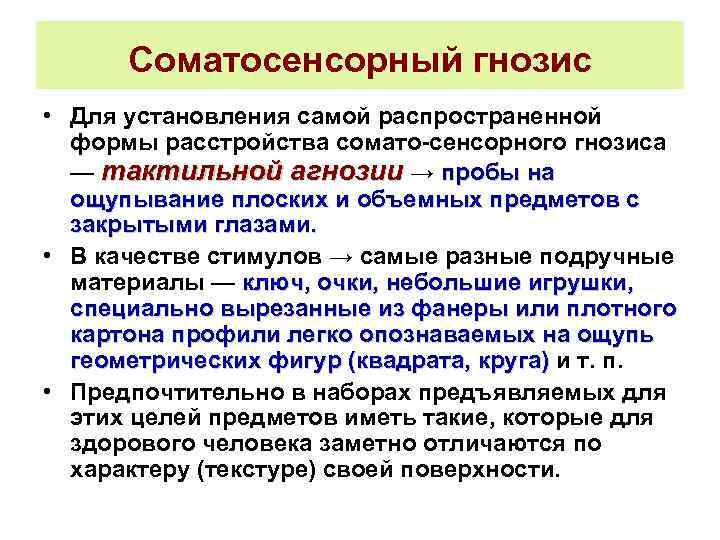 Соматосенсорный гнозис

• Для установления самой распространенной формы расстройства сомато-сенсорного гнозиса — тактильной агнозии → пробы на ощупывание плоских и объемных предметов с закрытыми глазами.

• В качестве стимулов → самые разные подручные материалы — ключ, очки, небольшие игрушки, специально вырезанные из фанеры или плотного картона профили легко опознаваемых на ощупь геометрических фигур (квадрата, круга) и т. п.

• Предпочтительно в наборах предъявляемых для этих целей предметов иметь такие, которые для здорового человека заметно отличаются по характеру (текстуре) своей поверхности.